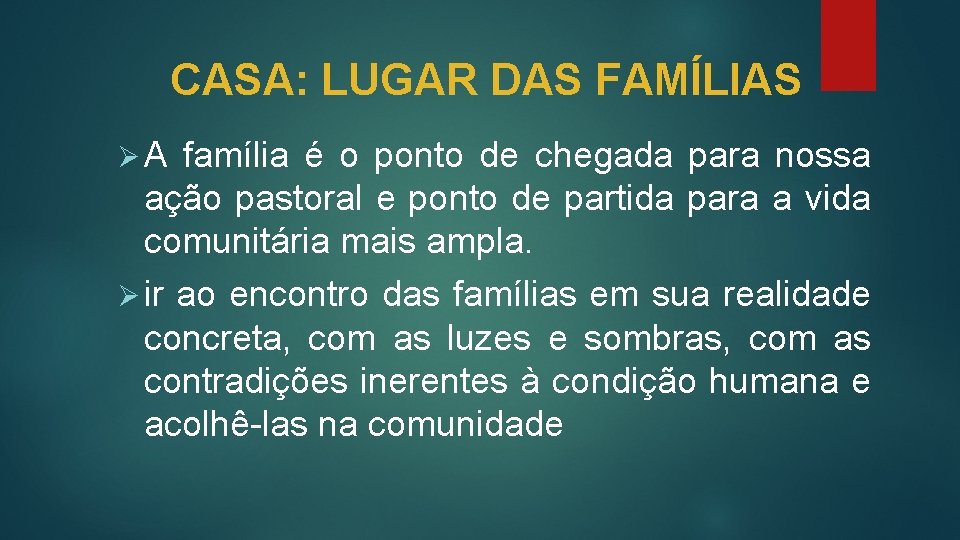 CASA: LUGAR DAS FAMÍLIAS

➢ A família é o ponto de chegada para nossa ação pastoral e ponto de partida para a vida comunitária mais ampla.

➢ ir ao encontro das famílias em sua realidade concreta, com as luzes e sombras, com as contradições inerentes à condição humana e acolhê-las na comunidade